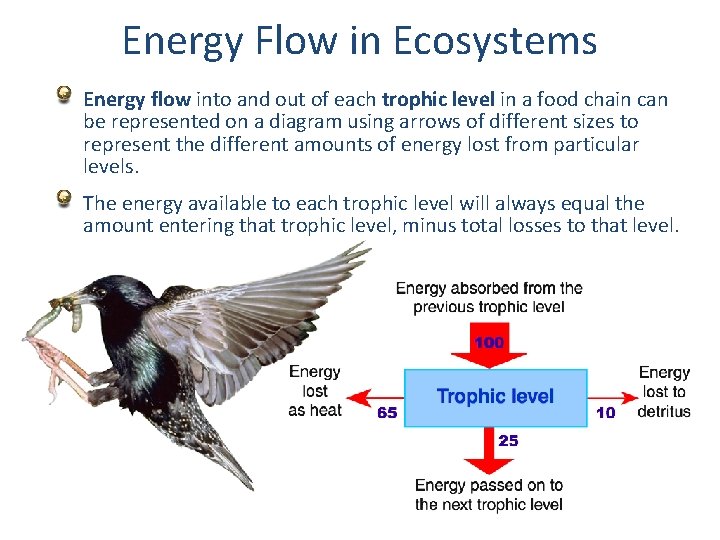 Energy Flow in Ecosystems

Energy flow into and out of each trophic level in a food chain can be represented on a diagram using arrows of different sizes to represent the different amounts of energy lost from particular levels.

The energy available to each trophic level will always equal the amount entering that trophic level, minus total losses to that level.

Energy absorbed from the previous trophic level

100

Energy lost as heat

65

Trophic level

10

Energy lost to detritus

25

Energy passed on to the next trophic level